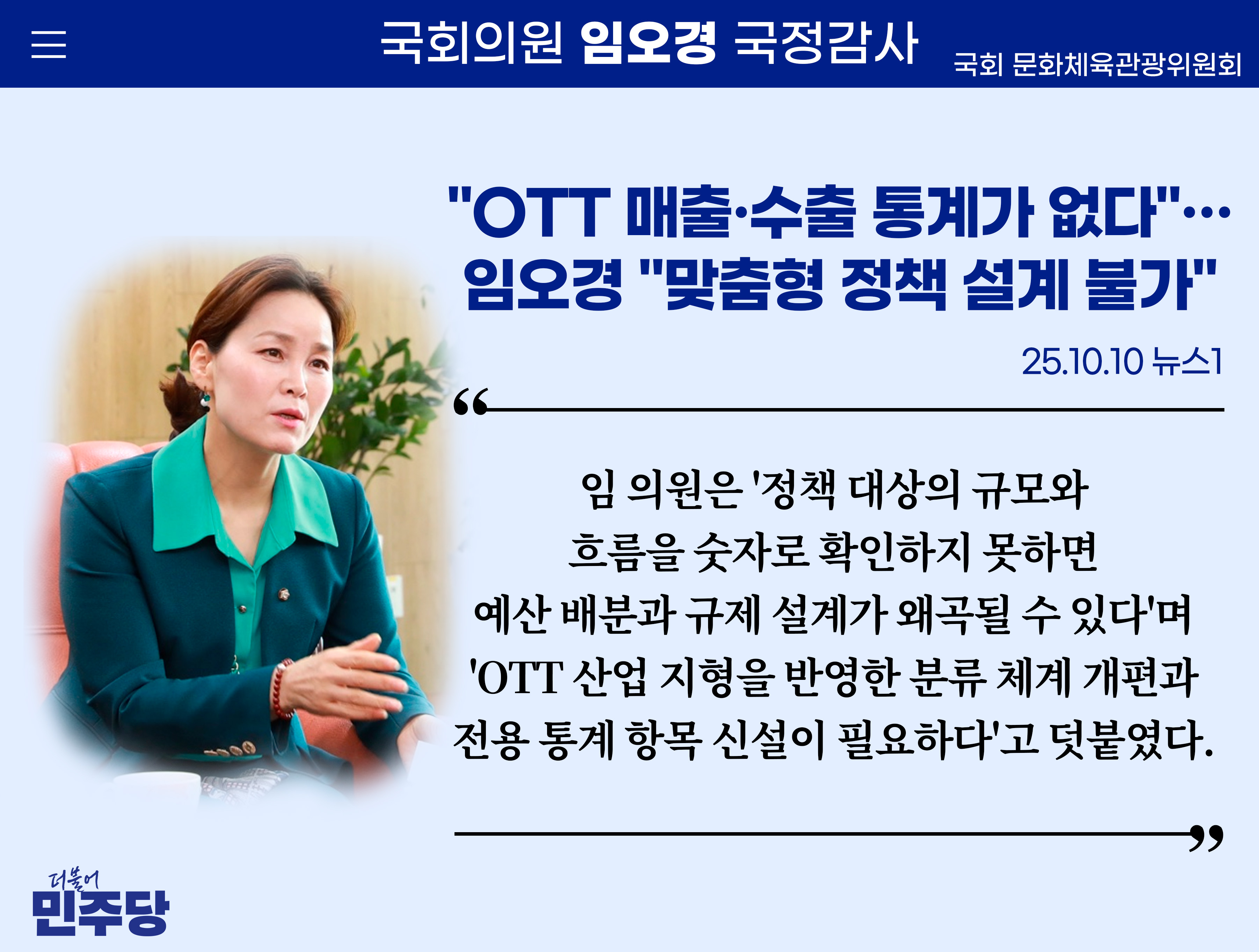 국회의원 임오경 국정감사

국회 문화체육관광위원회

"OTT 매출·수출 통계가 없다"… 임오경 "맞춤형 정책 설계 불가"

25.10.10 뉴스1

“

임 의원은 '정책 대상의 규모와 흐름을 숫자로 확인하지 못하면 예산 배분과 규제 설계가 왜곡될 수 있다'며 'OTT 산업 지형을 반영한 분류 체계 개편과 전용 통계 항목 신설이 필요하다'고 덧붙였다.

”

더불어
민주당